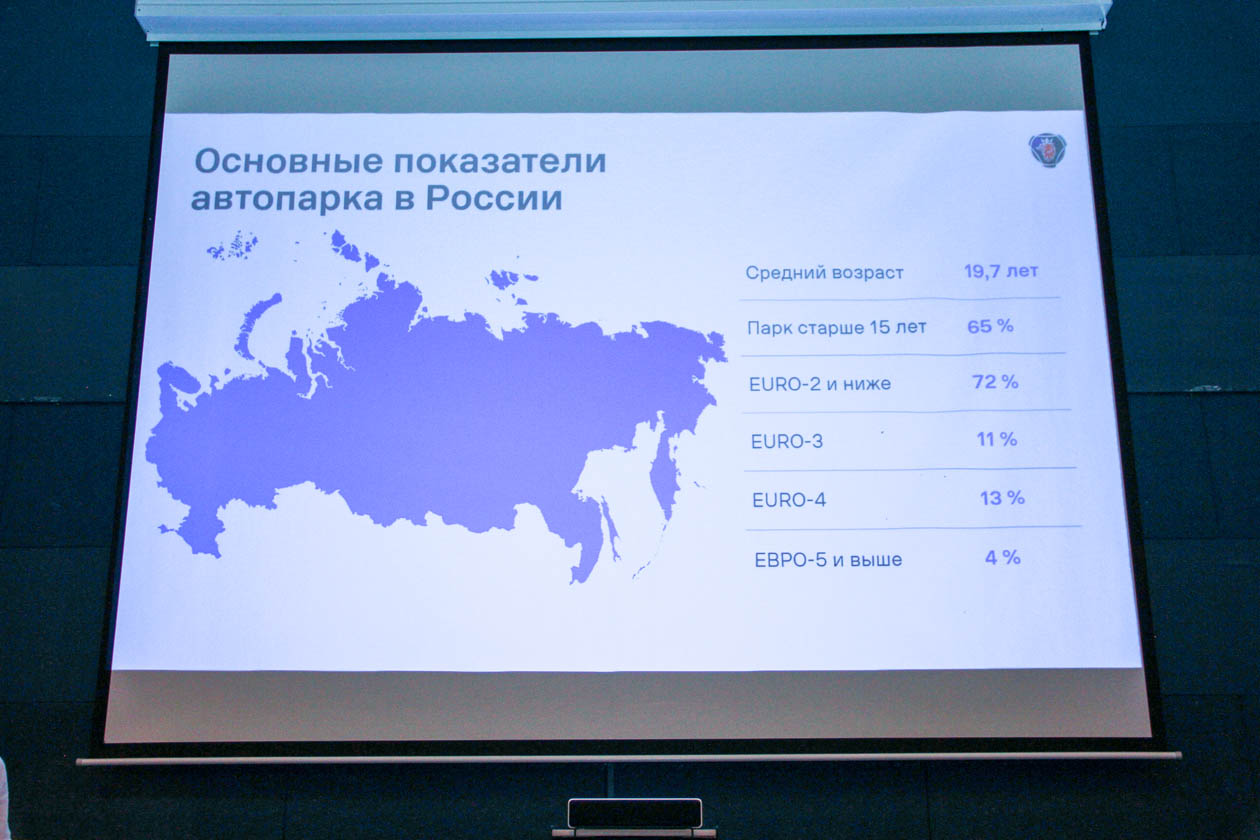 Основные показатели автопарка в России

| Средний возраст | 19,7 лет |
|---|---|
| Парк старше 15 лет | 65 % |
| EURO-2 и ниже | 72 % |
| EURO-3 | 11 % |
| EURO-4 | 13 % |
| ЕВРО-5 и выше | 4 % |